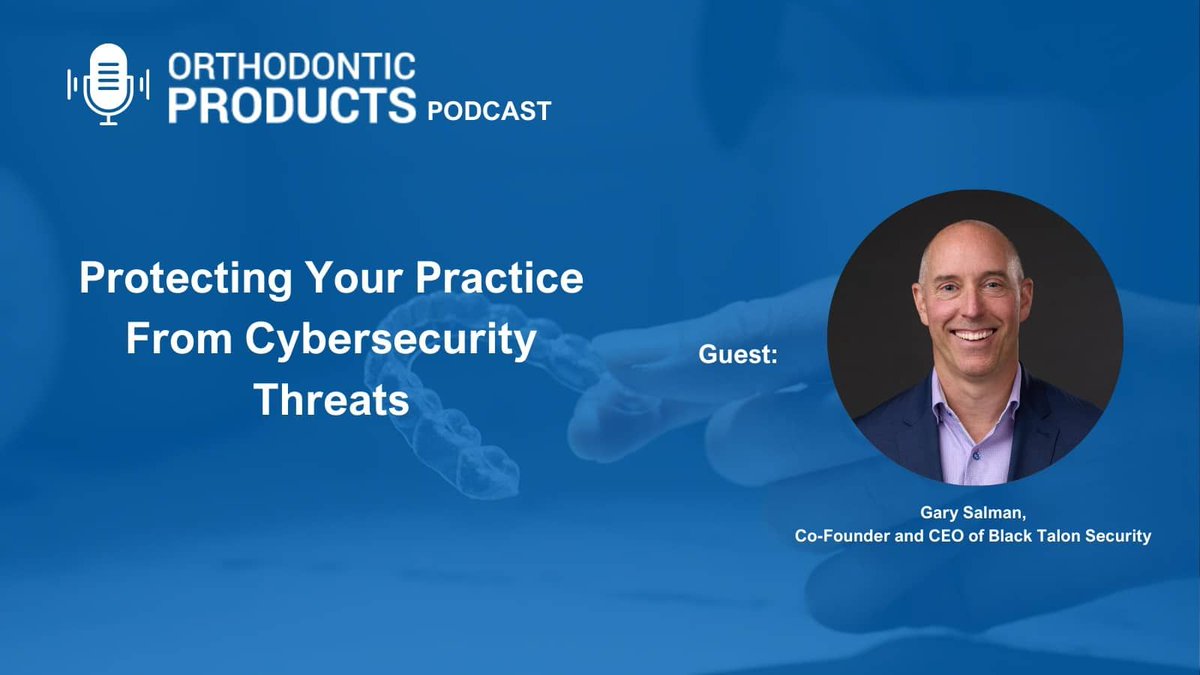 ORTHODONTIC PRODUCTS PODCAST

Protecting Your Practice From Cybersecurity Threats

Guest:

Gary Salman,
Co-Founder and CEO of Black Talon Security